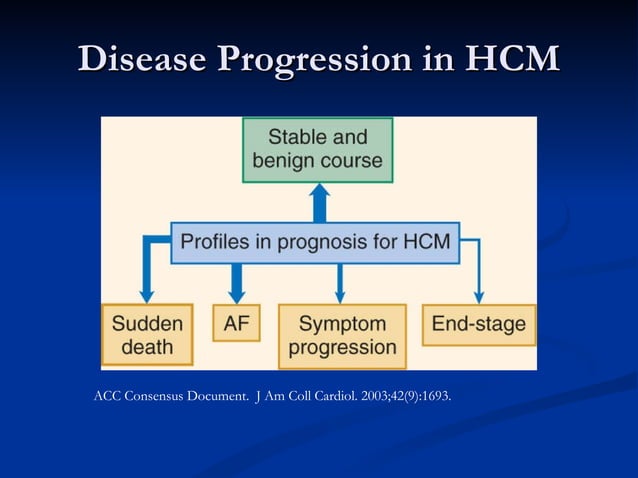 Disease Progression in HCM

Stable and benign course

Profiles in prognosis for HCM

Sudden death

AF

Symptom progression

End-stage

ACC Consensus Document. J Am Coll Cardiol. 2003;42(9):1693.